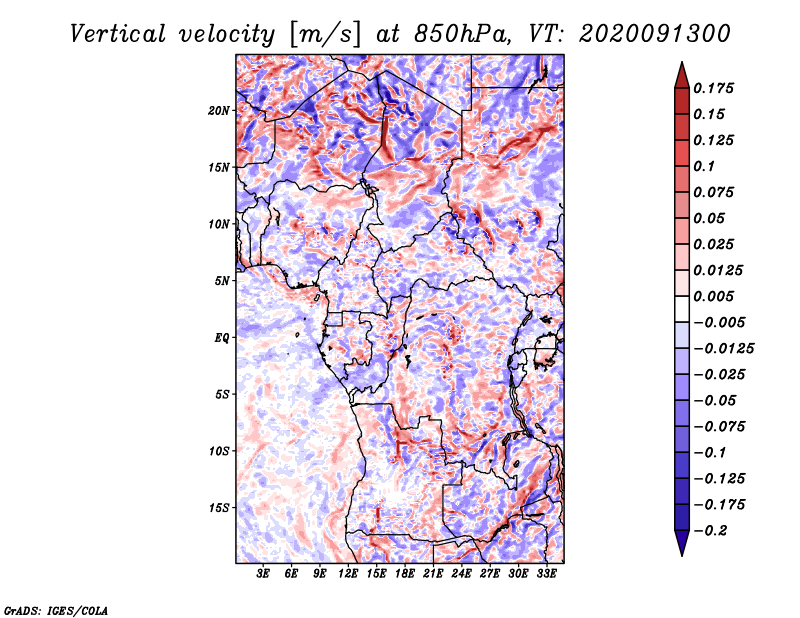 Vertical velocity [m/s] at 850hPa, VT: 2020091300

20N
15N
10N
5N
EQ
5S
10S
15S

3E 6E 9E 12E 15E 18E 21E 24E 27E 30E 33E

0.175
0.15
0.125
0.1
0.075
0.05
0.025
0.0125
0.005
−0.005
−0.0125
−0.025
−0.05
−0.075
−0.1
−0.125
−0.175
−0.2

GrADS: IGES/COLA